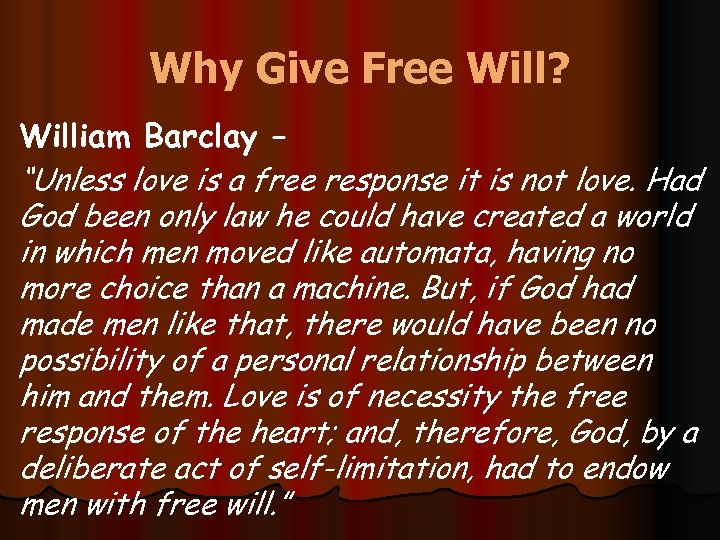 Why Give Free Will?

William Barclay –

"Unless love is a free response it is not love. Had God been only law he could have created a world in which men moved like automata, having no more choice than a machine. But, if God had made men like that, there would have been no possibility of a personal relationship between him and them. Love is of necessity the free response of the heart; and, therefore, God, by a deliberate act of self-limitation, had to endow men with free will."